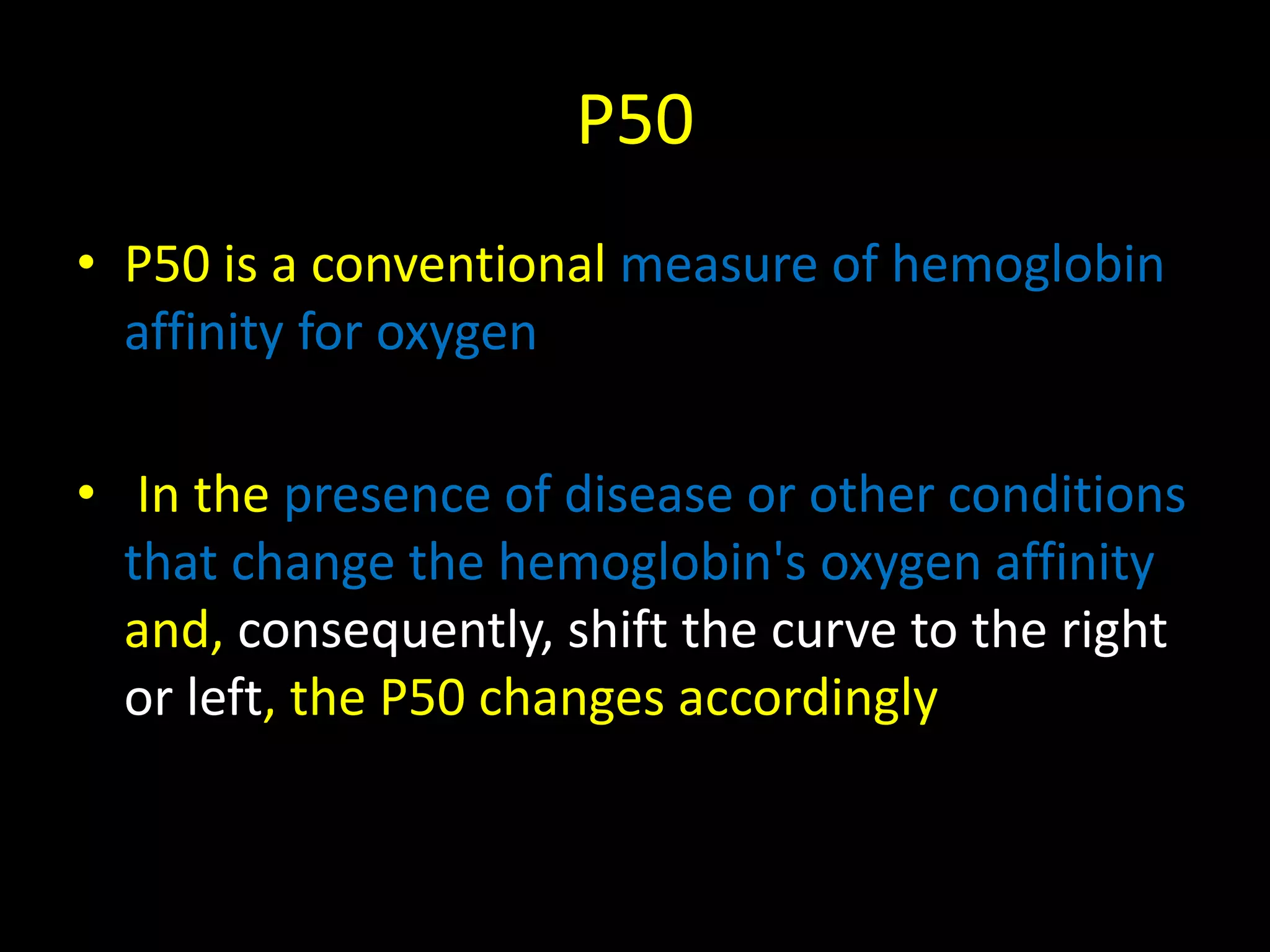 P50

• P50 is a conventional measure of hemoglobin affinity for oxygen

• In the presence of disease or other conditions that change the hemoglobin's oxygen affinity and, consequently, shift the curve to the right or left, the P50 changes accordingly